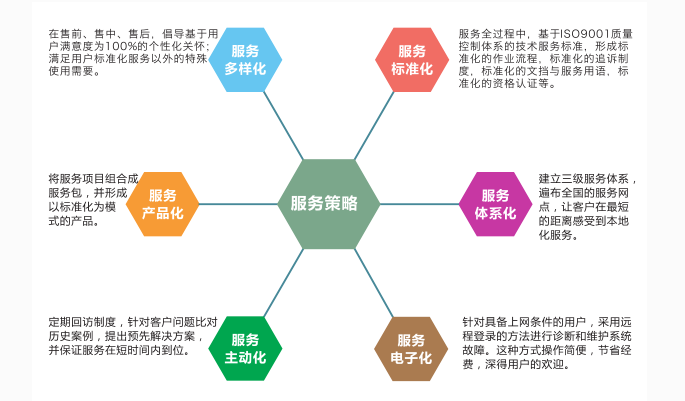 在售前、售中、售后，倡导基于用户满意度为100%的个性化关怀；满足用户标准化服务以外的特殊使用需要。

服务多样化

服务标准化

服务全过程中，基于ISO9001质量控制体系的技术服务标准，形成标准化的作业流程，标准化的追诉制度，标准化的文挡与服务用语，标准化的资格认证等。

将服务项目组合成服务包，并形成以标准化为模式的产品。

服务产品化

服务策略

服务体系化

建立三级服务体系，遍布全国的服务网点，让客户在最短的距离感受到本地化服务。

定期回访制度，针对客户问题比对历史案例，提出预先解决方案，并保证服务在短时间内到位。

服务主动化

服务电子化

针对具备上网条件的用户，采用远程登录的方法进行诊断和维护系统故障。这种方式操作简便，节省经费，深得用户的欢迎。